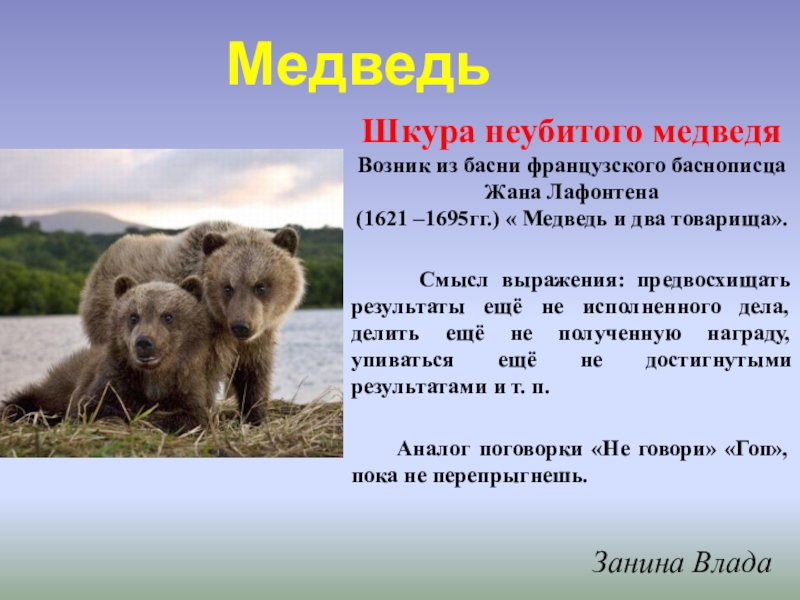 Медведь

Шкура неубитого медведя

Возник из басни французского баснописца Жана Лафонтена (1621 –1695гг.) « Медведь и два товарища».

Смысл выражения: предвосхищать результаты ещё не исполненного дела, делить ещё не полученную награду, упиваться ещё не достигнутыми результатами и т. п.

Аналог поговорки «Не говори» «Гоп», пока не перепрыгнешь.

Занина Влада